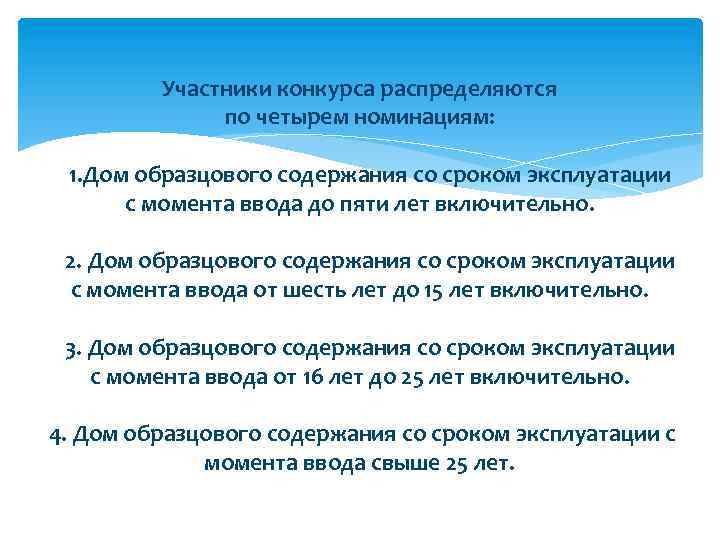 Участники конкурса распределяются по четырем номинациям:

1.Дом образцового содержания со сроком эксплуатации с момента ввода до пяти лет включительно.

2. Дом образцового содержания со сроком эксплуатации с момента ввода от шесть лет до 15 лет включительно.

3. Дом образцового содержания со сроком эксплуатации с момента ввода от 16 лет до 25 лет включительно.

4. Дом образцового содержания со сроком эксплуатации с момента ввода свыше 25 лет.